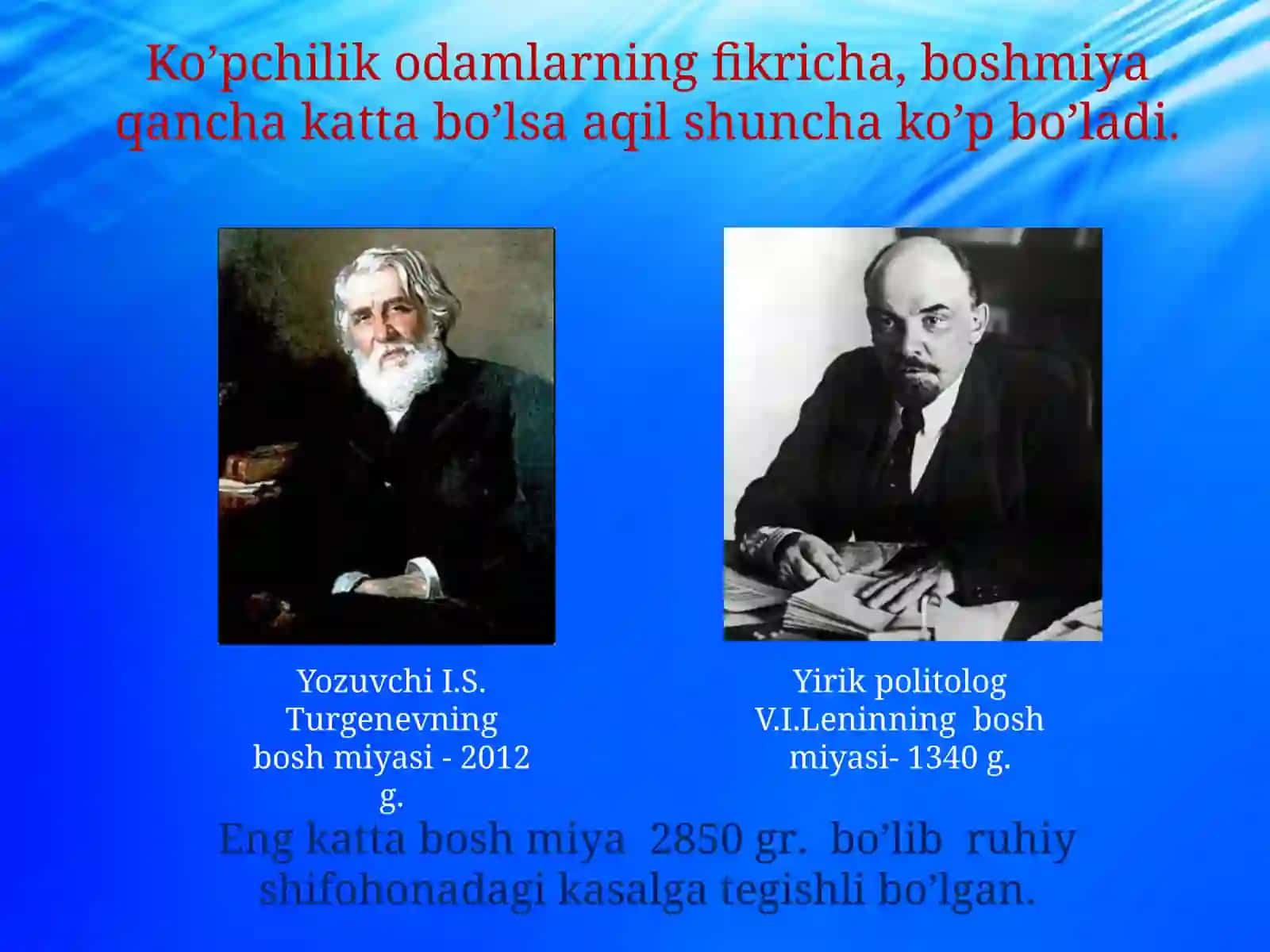 Ko’pchilik odamlarning fikricha, boshmiya qancha katta bo’lsa aqil shuncha ko’p bo’ladi.

Yozuvchi I.S. Turgenevning bosh miyasi - 2012 g.

Yirik politolog V.I.Leninning bosh miyasi- 1340 g.

Eng katta bosh miya 2850 gr. bo’lib ruhiy shifohonadagi kasalga tegishli bo’lgan.